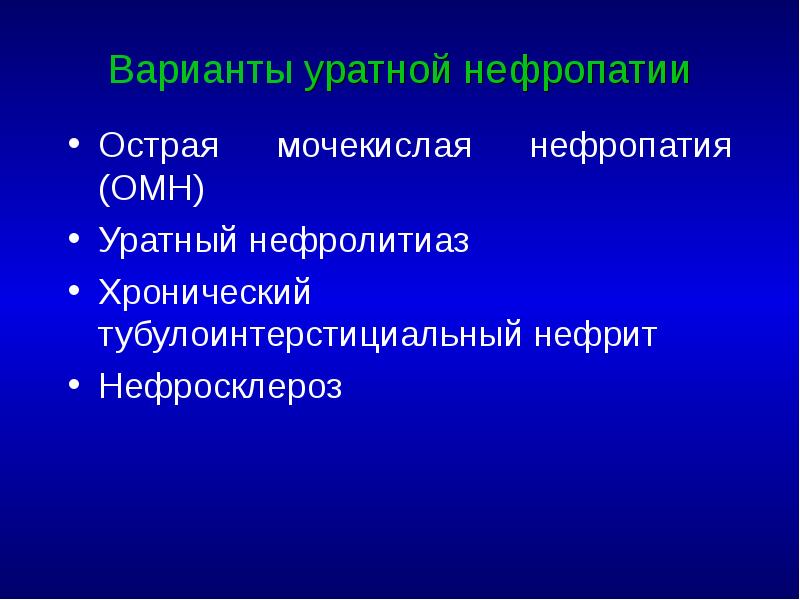 Варианты уратной нефропатии

• Острая мочекислая нефропатия (ОМН)
• Уратный нефролитиаз
• Хронический тубулоинтерстициальный нефрит
• Нефросклероз